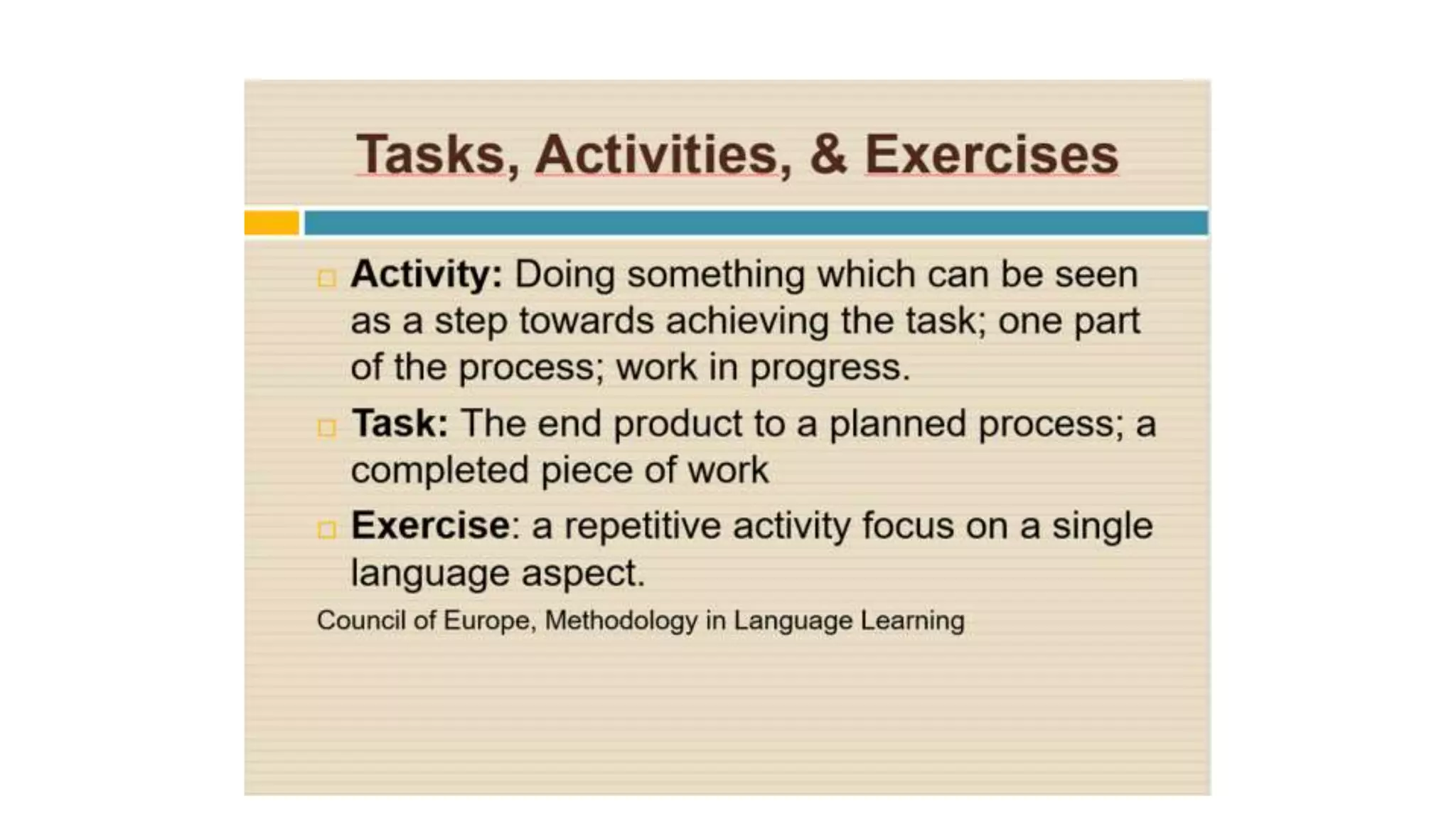 Tasks, Activities, & Exercises

Activity: Doing something which can be seen as a step towards achieving the task; one part of the process; work in progress.

Task: The end product to a planned process; a completed piece of work

Exercise: a repetitive activity focus on a single language aspect.

Council of Europe, Methodology in Language Learning